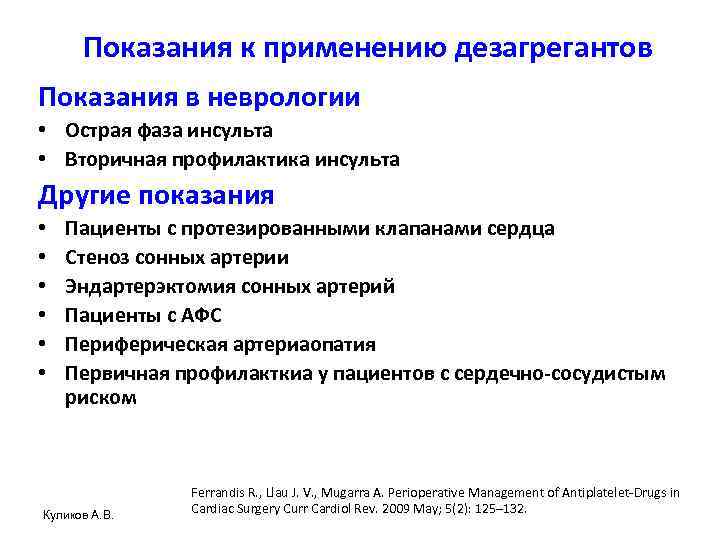 Показания к применению дезагрегантов

Показания в неврологии

• Острая фаза инсульта
• Вторичная профилактика инсульта

Другие показания

• Пациенты с протезированными клапанами сердца
• Стеноз сонных артерии
• Эндартерэктомия сонных артерий
• Пациенты с АФС
• Периферическая артериаопатия
• Первичная профилакткиа у пациентов с сердечно-сосудистым риском

Ferrandis R., Llau J. V., Mugarra A. Perioperative Management of Antiplatelet-Drugs in Cardiac Surgery Curr Cardiol Rev. 2009 May; 5(2): 125–132.

Куликов А.В.